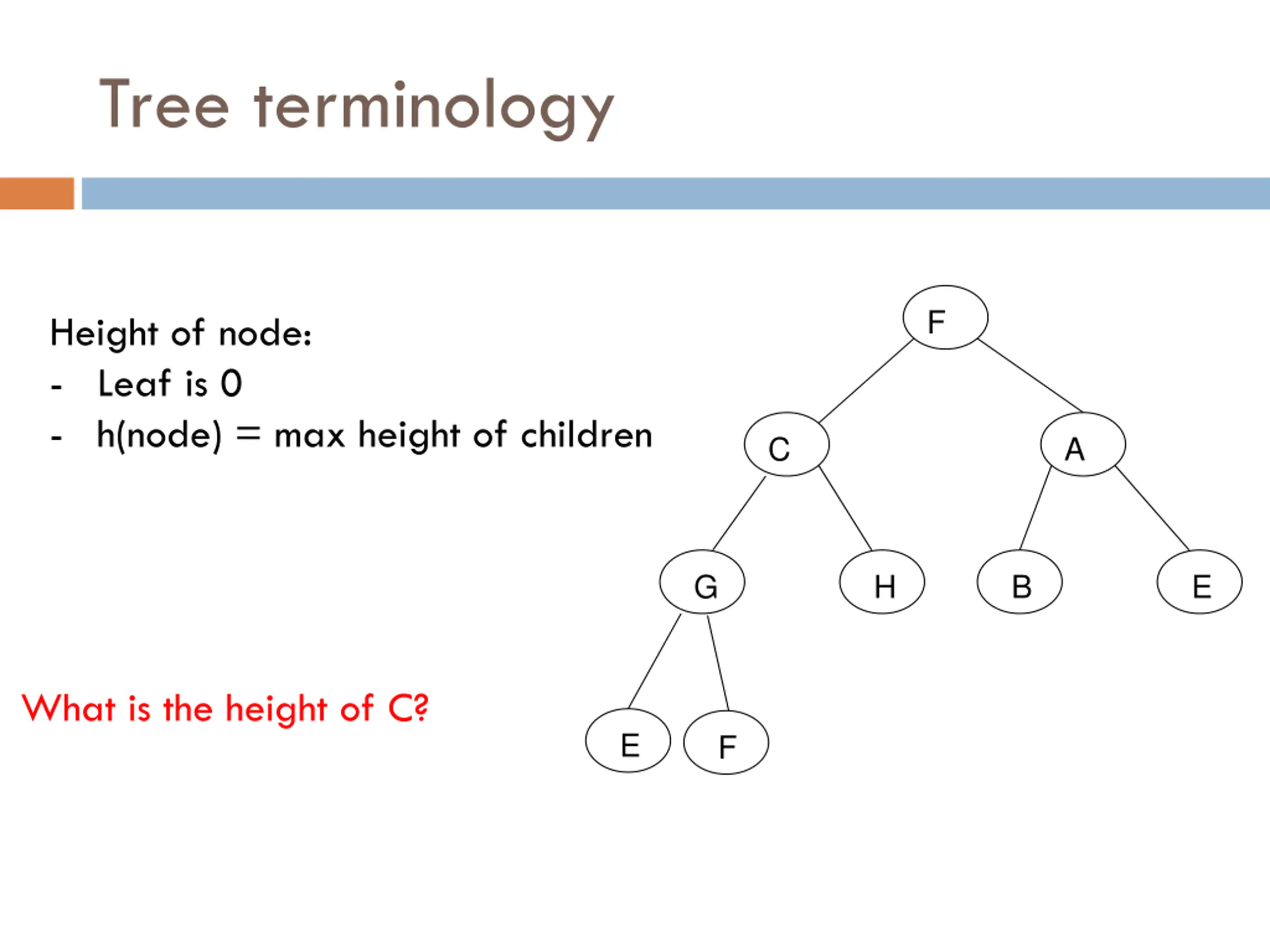 Tree terminology

Height of node:
- Leaf is 0
- h(node) = max height of children

What is the height of C?

F
C
A
G
H
B
E
E
F